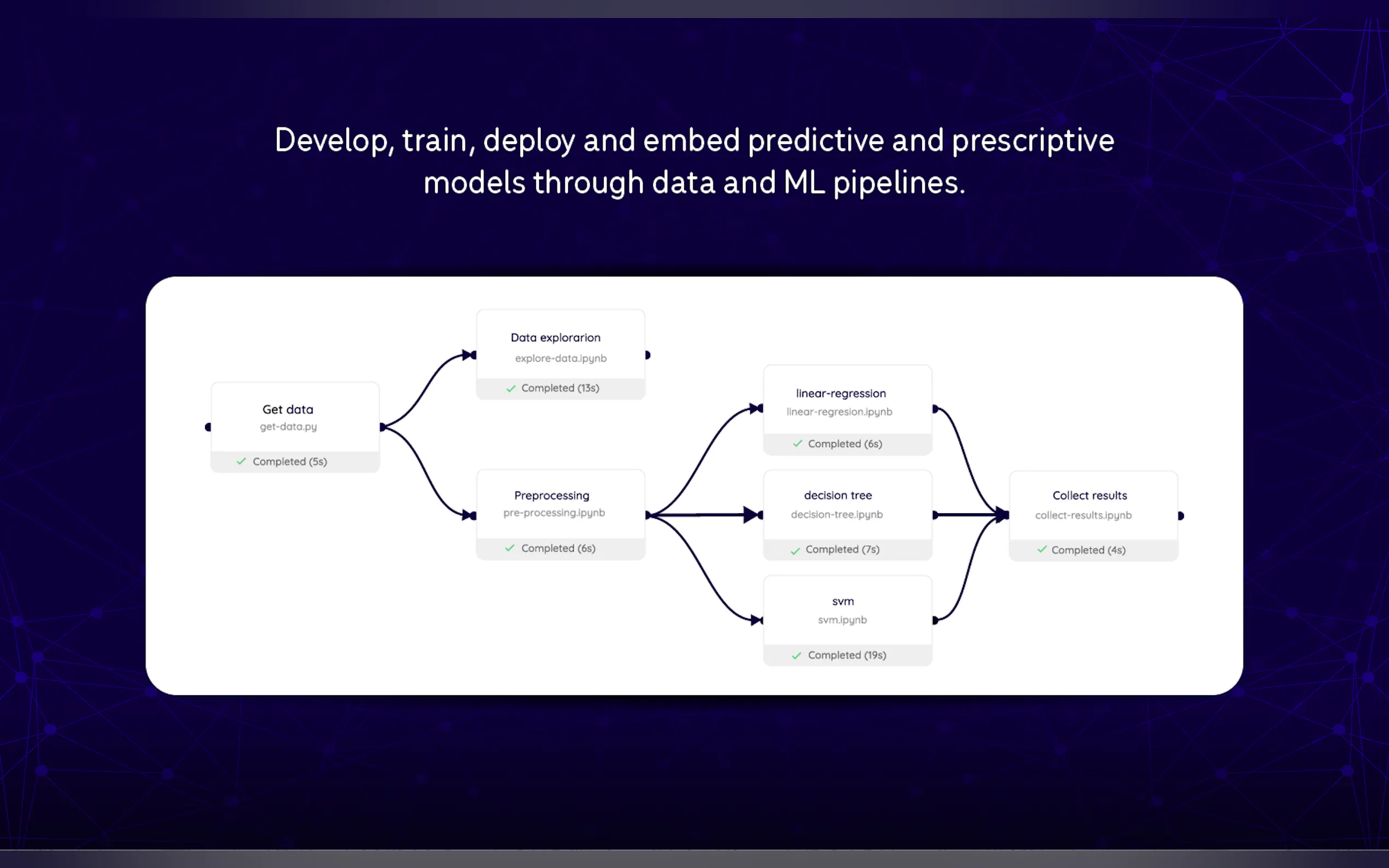 Develop, train, deploy and embed predictive and prescriptive models through data and ML pipelines.

Get data
get-data.py
Completed (5s)

Data explorarion
explore-data.ipynb
Completed (13s)

Preprocessing
pre-processing.ipynb
Completed (6s)

linear-regression
linear-regresion.ipynb
Completed (6s)

decision tree
decision-tree.ipynb
Completed (7s)

svm
svm.ipynb
Completed (19s)

Collect results
collect-results.ipynb
Completed (4s)